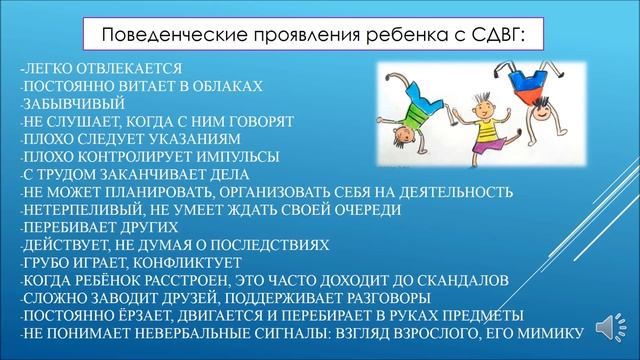 Поведенческие проявления ребенка с СДВГ:

-ЛЕГКО ОТВЛЕКАЕТСЯ
-ПОСТОЯННО ВИТАЕТ В ОБЛАКАХ
-ЗАБЫВЧИВЫЙ
-НЕ СЛУШАЕТ, КОГДА С НИМ ГОВОРЯТ
-ПЛОХО СЛЕДУЕТ УКАЗАНИЯМ
-ПЛОХО КОНТРОЛИРУЕТ ИМПУЛЬСЫ
-С ТРУДОМ ЗАКАНЧИВАЕТ ДЕЛА
-НЕ МОЖЕТ ПЛАНИРОВАТЬ, ОРГАНИЗОВАТЬ СЕБЯ НА ДЕЯТЕЛЬНОСТЬ
-НЕТЕРПЕЛИВЫЙ, НЕ УМЕЕТ ЖДАТЬ СВОЕЙ ОЧЕРЕДИ
-ПЕРЕБИВАЕТ ДРУГИХ
-ДЕЙСТВУЕТ, НЕ ДУМАЯ О ПОСЛЕДСТВИЯХ
-ГРУБО ИГРАЕТ, КОНФЛИКТУЕТ
-КОГДА РЕБЁНОК РАССТРОЕН, ЭТО ЧАСТО ДОХОДИТ ДО СКАНДАЛОВ
-СЛОЖНО ЗАВОДИТ ДРУЗЕЙ, ПОДДЕРЖИВАЕТ РАЗГОВОРЫ
-ПОСТОЯННО ЁРЗАЕТ, ДВИГАЕТСЯ И ПЕРЕБИРАЕТ В РУКАХ ПРЕДМЕТЫ
-НЕ ПОНИМАЕТ НЕВЕРБАЛЬНЫЕ СИГНАЛЫ: ВЗГЛЯД ВЗРОСЛОГО, ЕГО МИМИКУ